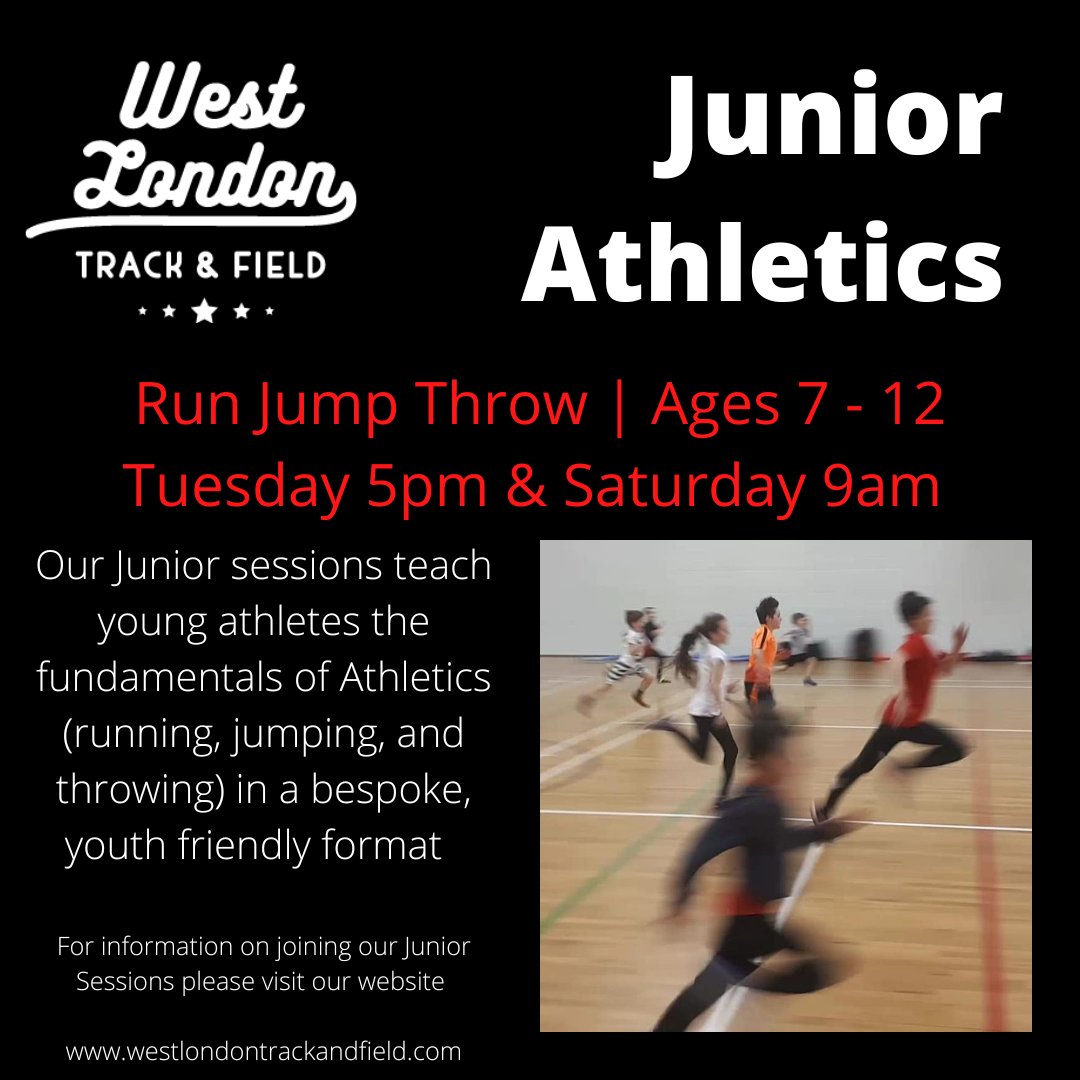 West London
TRACK & FIELD

Junior Athletics

Run Jump Throw | Ages 7 - 12
Tuesday 5pm & Saturday 9am

Our Junior sessions teach young athletes the fundamentals of Athletics (running, jumping, and throwing) in a bespoke, youth friendly format

For information on joining our Junior Sessions please visit our website

www.westlondontrackandfield.com